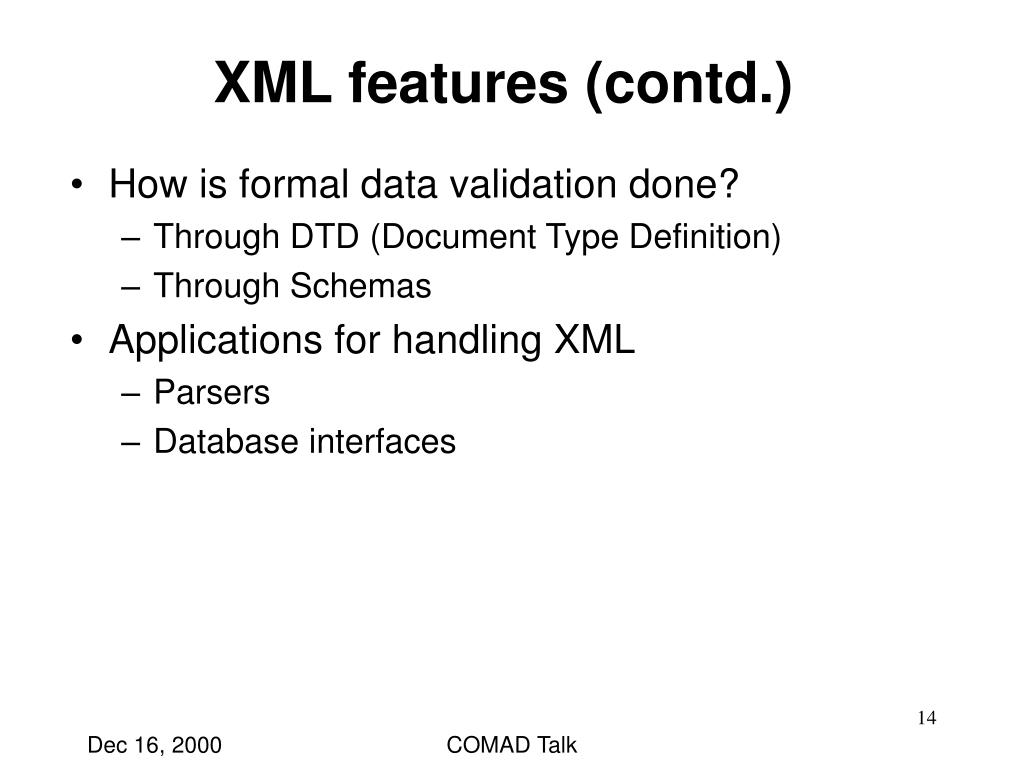 XML features (contd.)

• How is formal data validation done?
  – Through DTD (Document Type Definition)
  – Through Schemas
• Applications for handling XML
  – Parsers
  – Database interfaces

14

Dec 16, 2000

COMAD Talk